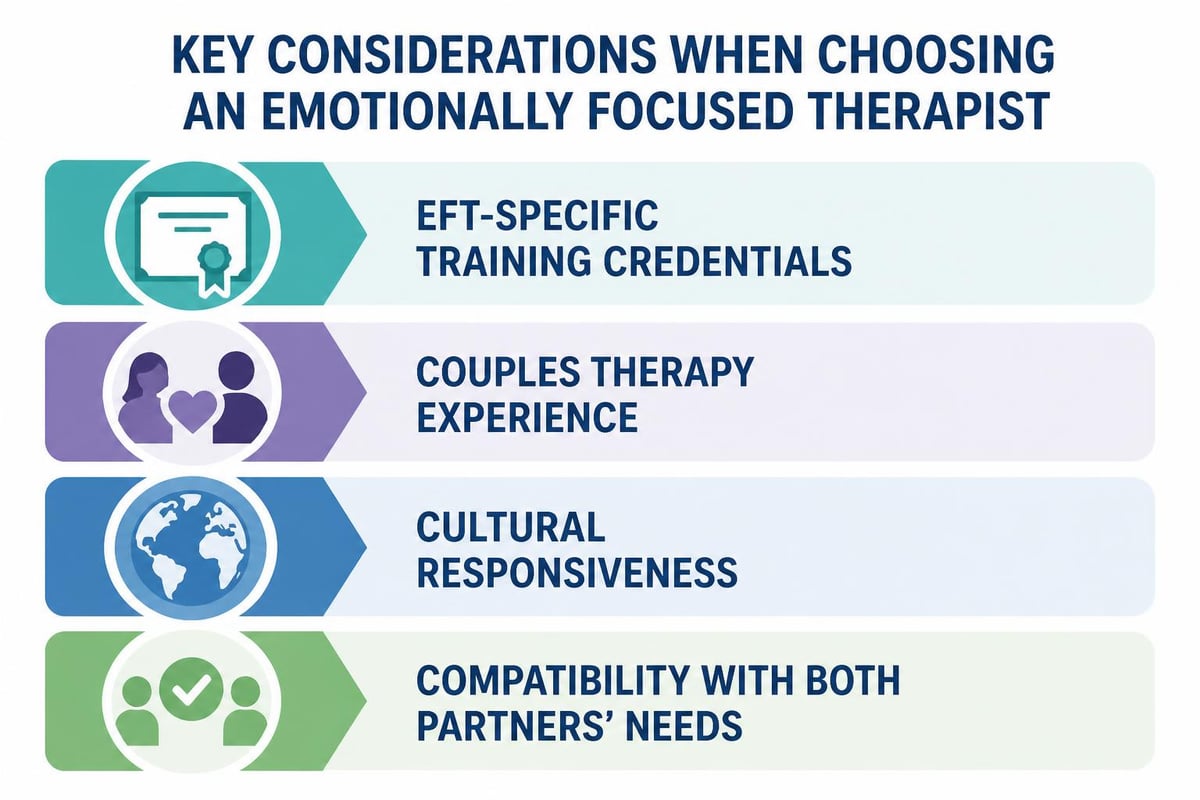 KEY CONSIDERATIONS WHEN CHOOSING AN EMOTIONALLY FOCUSED THERAPIST

EFT-SPECIFIC TRAINING CREDENTIALS

COUPLES THERAPY EXPERIENCE

CULTURAL RESPONSIVENESS

COMPATIBILITY WITH BOTH PARTNERS' NEEDS